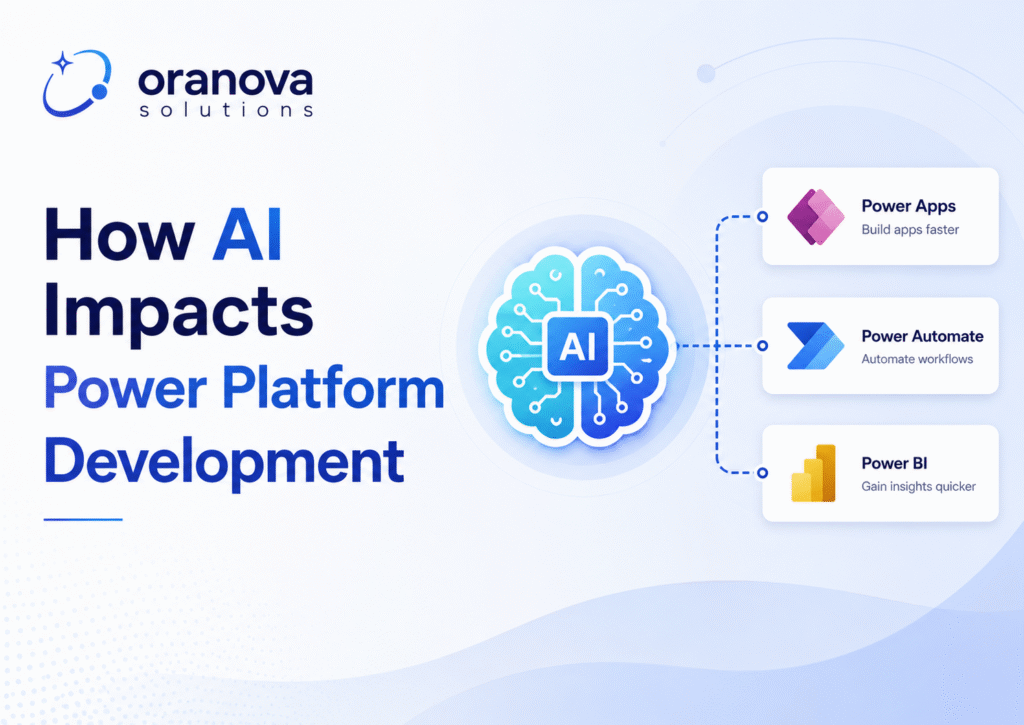 oranova
solutions

How AI Impacts Power Platform Development

AI

Power Apps
Build apps faster

Power Automate
Automate workflows

Power BI
Gain insights quicker